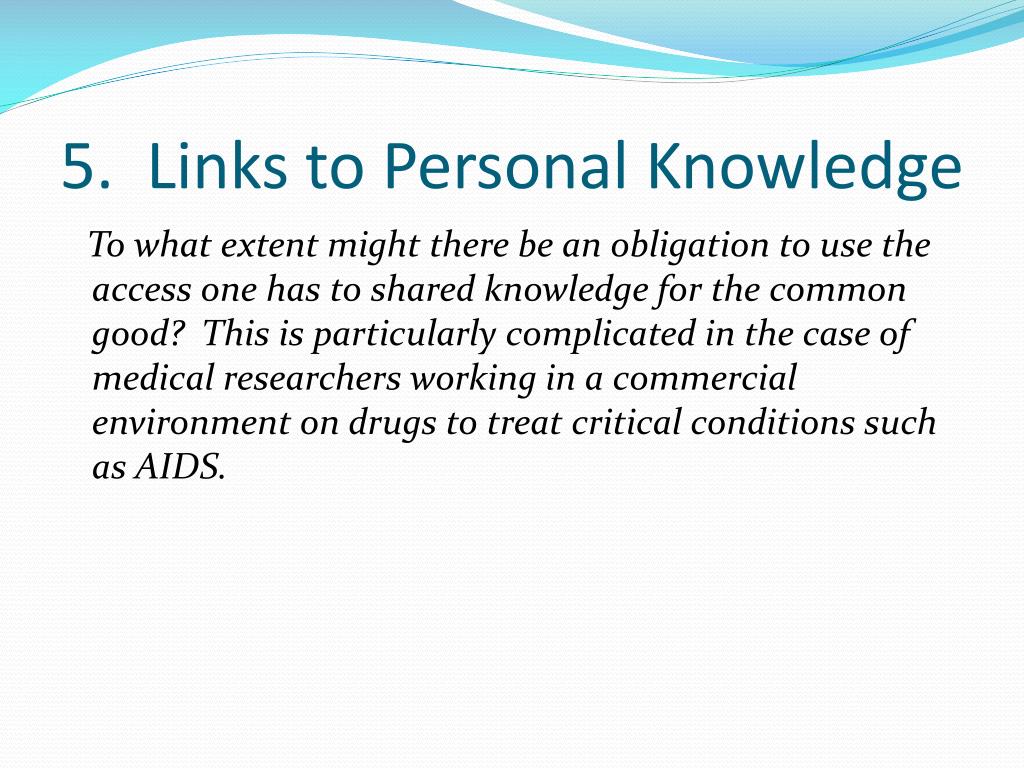 5. Links to Personal Knowledge

To what extent might there be an obligation to use the access one has to shared knowledge for the common good? This is particularly complicated in the case of medical researchers working in a commercial environment on drugs to treat critical conditions such as AIDS.